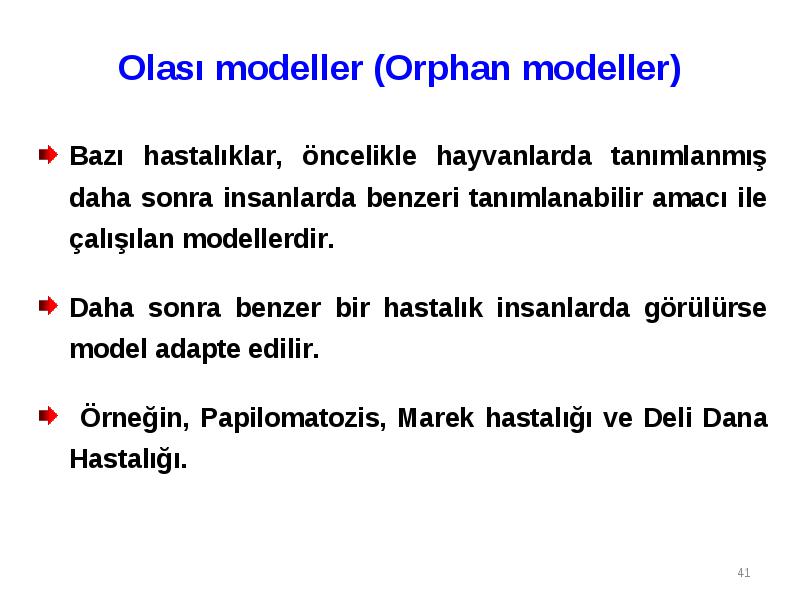 Olası modeller (Orphan modeller)

Bazı hastalıklar, öncelikle hayvanlarda tanımlanmış daha sonra insanlarda benzeri tanımlanabilir amacı ile çalışılan modellerdir.

Daha sonra benzer bir hastalık insanlarda görülürse model adapte edilir.

Örneğin, Papilomatozis, Marek hastalığı ve Deli Dana Hastalığı.

41